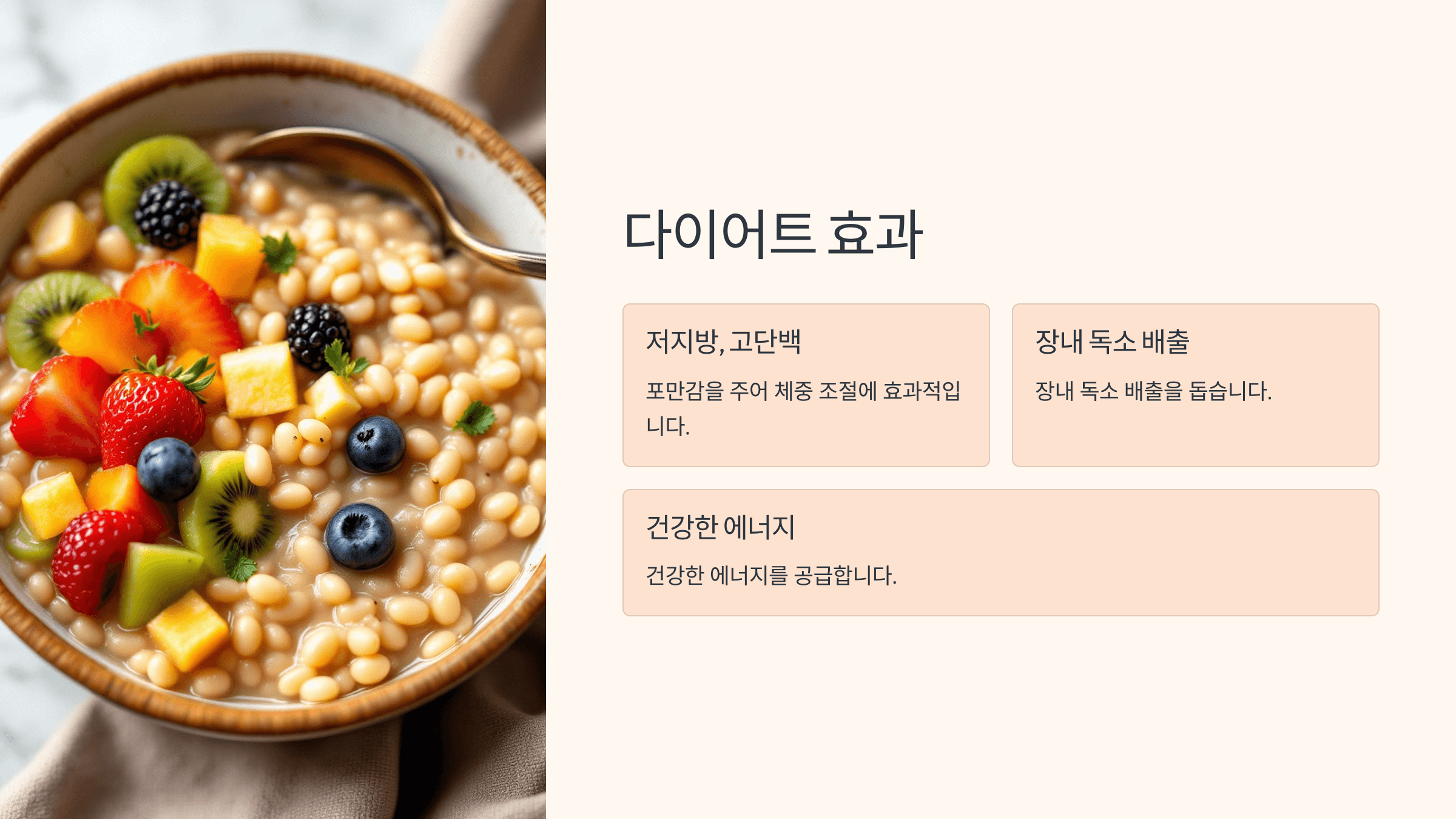 다이어트 효과

저지방, 고단백

포만감을 주어 체중 조절에 효과적입니다.

장내 독소 배출

장내 독소 배출을 돕습니다.

건강한 에너지

건강한 에너지를 공급합니다.